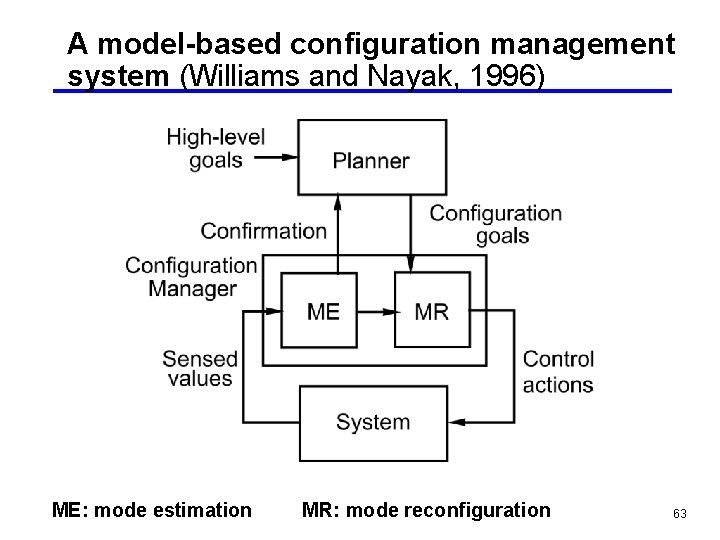 A model-based configuration management system (Williams and Nayak, 1996)

High-level goals

Planner

Confirmation

Configuration goals

Configuration Manager

ME

MR

Sensed values

Control actions

System

ME: mode estimation MR: mode reconfiguration

63